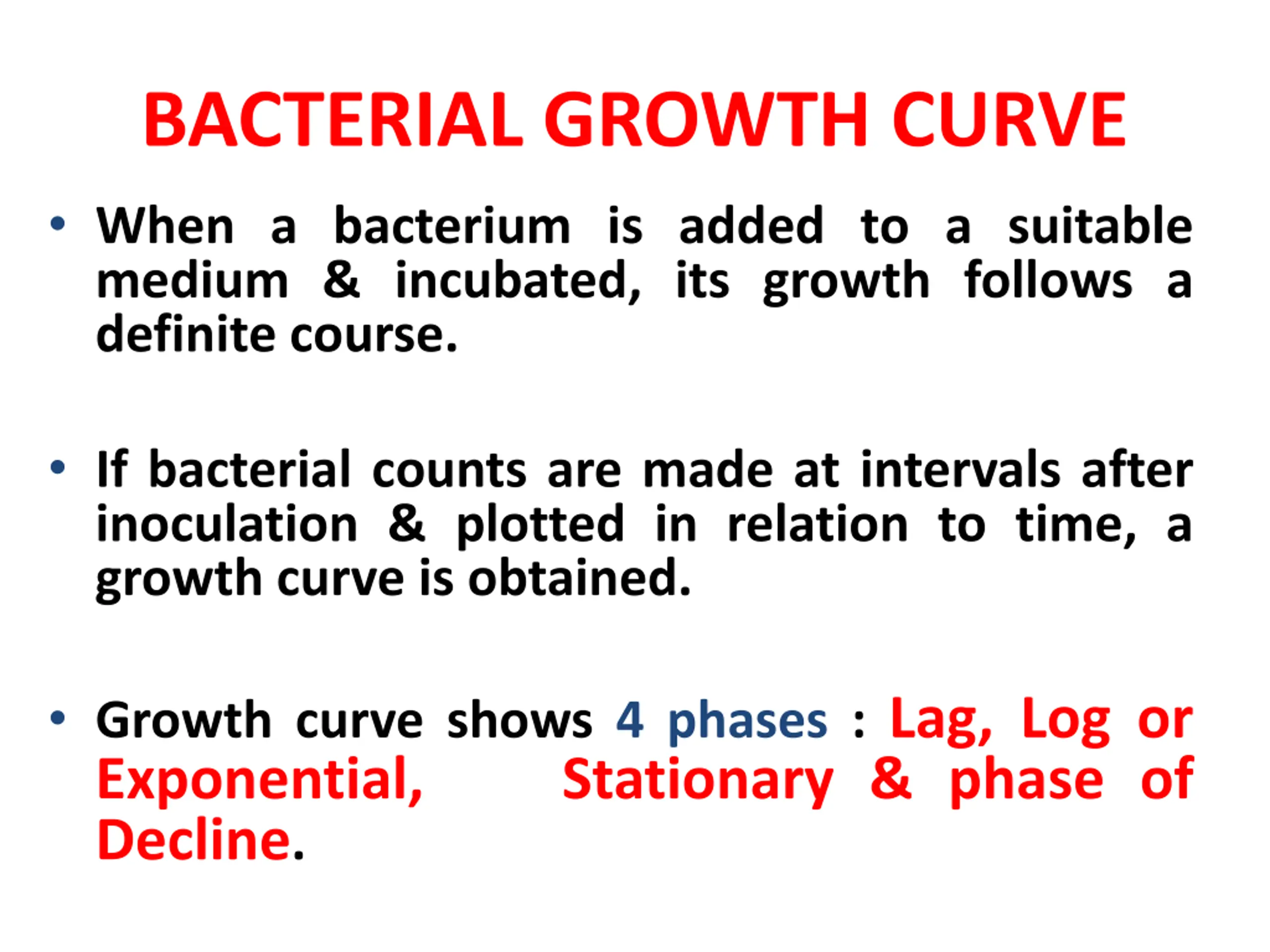 BACTERIAL GROWTH CURVE

• When a bacterium is added to a suitable medium & incubated, its growth follows a definite course.

• If bacterial counts are made at intervals after inoculation & plotted in relation to time, a growth curve is obtained.

• Growth curve shows 4 phases : Lag, Log or Exponential, Stationary & phase of Decline.